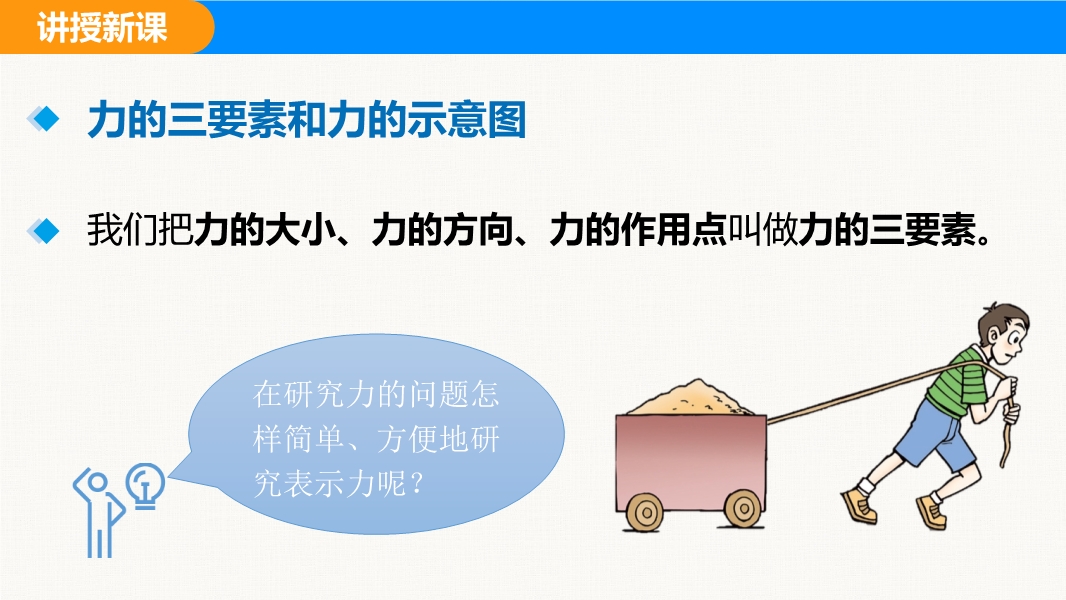 讲授新课

力的三要素和力的示意图

我们把力的大小、力的方向、力的作用点叫做力的三要素。

在研究力的问题怎样简单、方便地研究表示力呢？